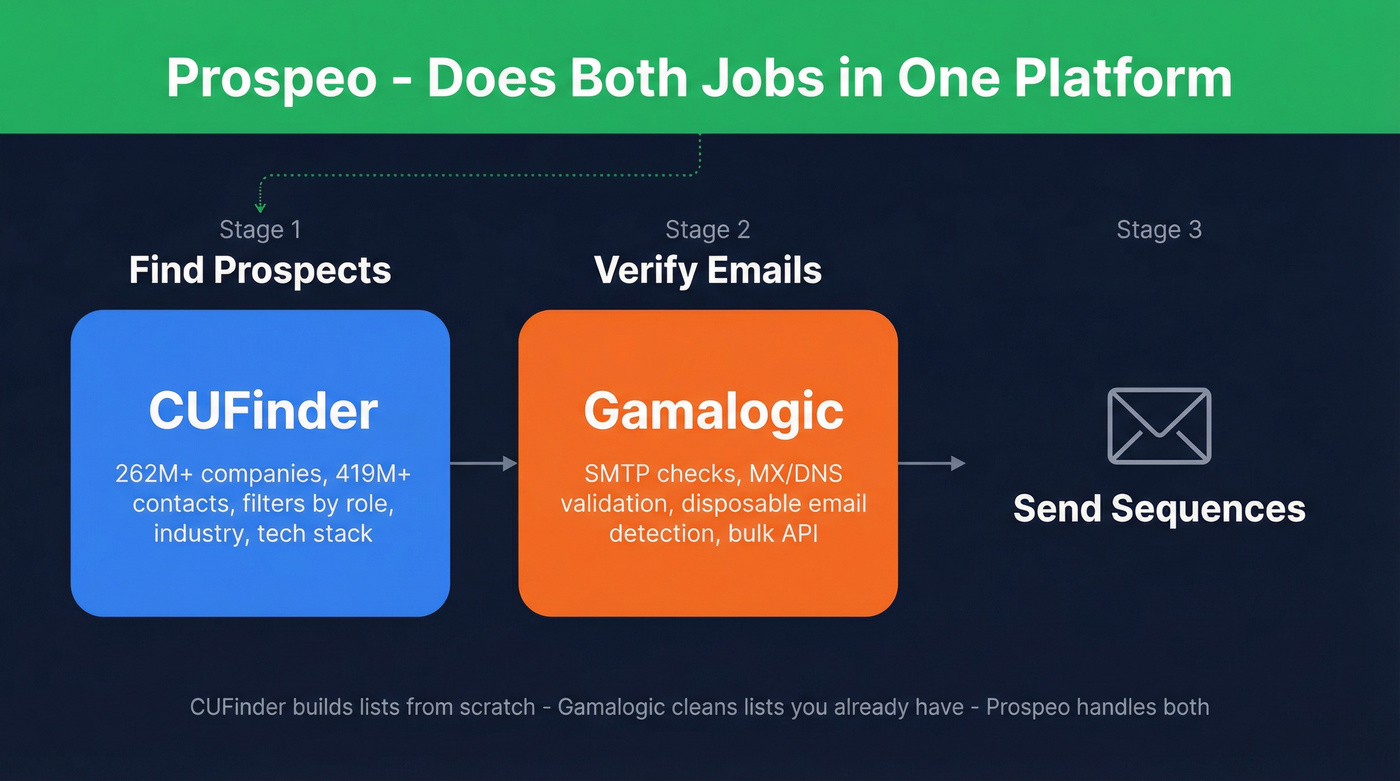 Prospeo - Does Both Jobs in One Platform

Stage 1
Find Prospects

CUFinder
262M+ companies, 419M+ contacts, filters by role, industry, tech stack

Stage 2
Verify Emails

Gamalogic
SMTP checks, MX/DNS validation, disposable email detection, bulk API

Stage 3

Send Sequences

CUFinder builds lists from scratch - Gamalogic cleans lists you already have - Prospeo handles both